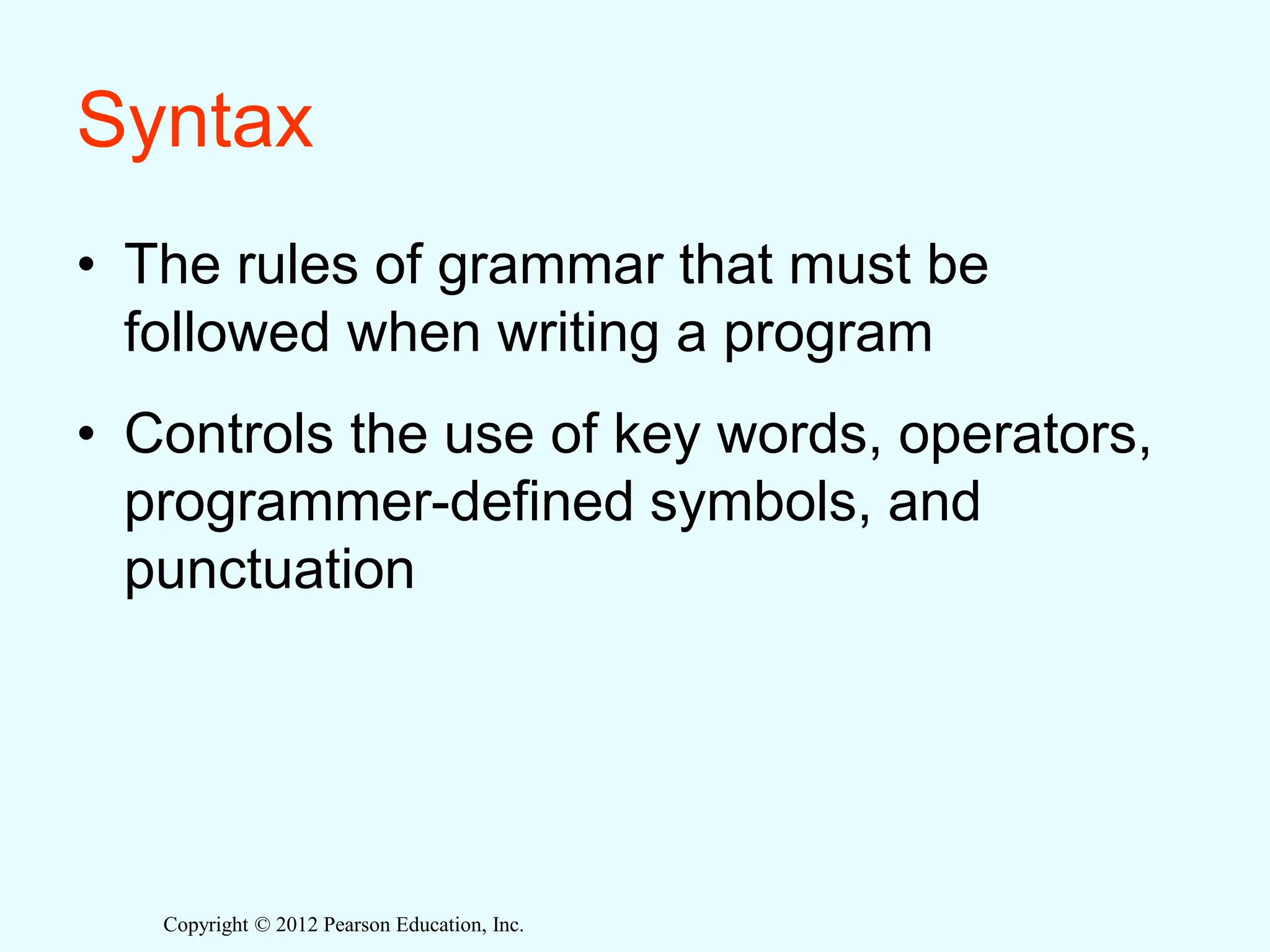 Syntax

• The rules of grammar that must be followed when writing a program

• Controls the use of key words, operators, programmer-defined symbols, and punctuation

Copyright © 2012 Pearson Education, Inc.